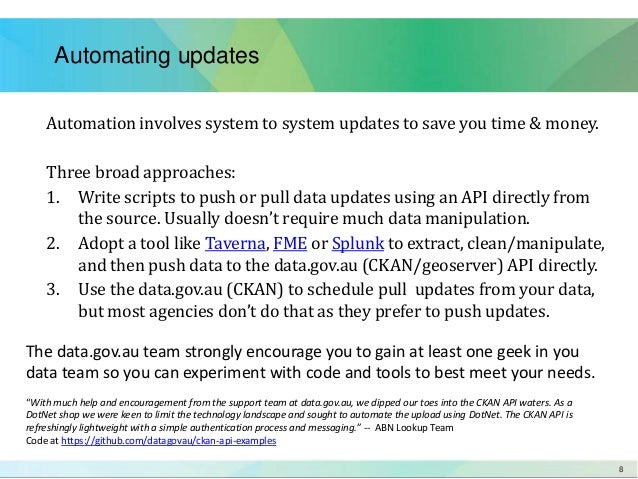 Automating updates

Automation involves system to system updates to save you time & money.

Three broad approaches:

1. Write scripts to push or pull data updates using an API directly from the source. Usually doesn't require much data manipulation.
2. Adopt a tool like Taverna, FME or Splunk to extract, clean/manipulate, and then push data to the data.gov.au (CKAN/geoserver) API directly.
3. Use the data.gov.au (CKAN) to schedule pull updates from your data, but most agencies don't do that as they prefer to push updates.

The data.gov.au team strongly encourage you to gain at least one geek in you data team so you can experiment with code and tools to best meet your needs.

"With much help and encouragement from the support team at data.gov.au, we dipped our toes into the CKAN API waters. As a DotNet shop we were keen to limit the technology landscape and sought to automate the upload using DotNet. The CKAN API is refreshingly lightweight with a simple authentication process and messaging." -- ABN Lookup Team
Code at https://github.com/datagovau/ckan-api-examples

8